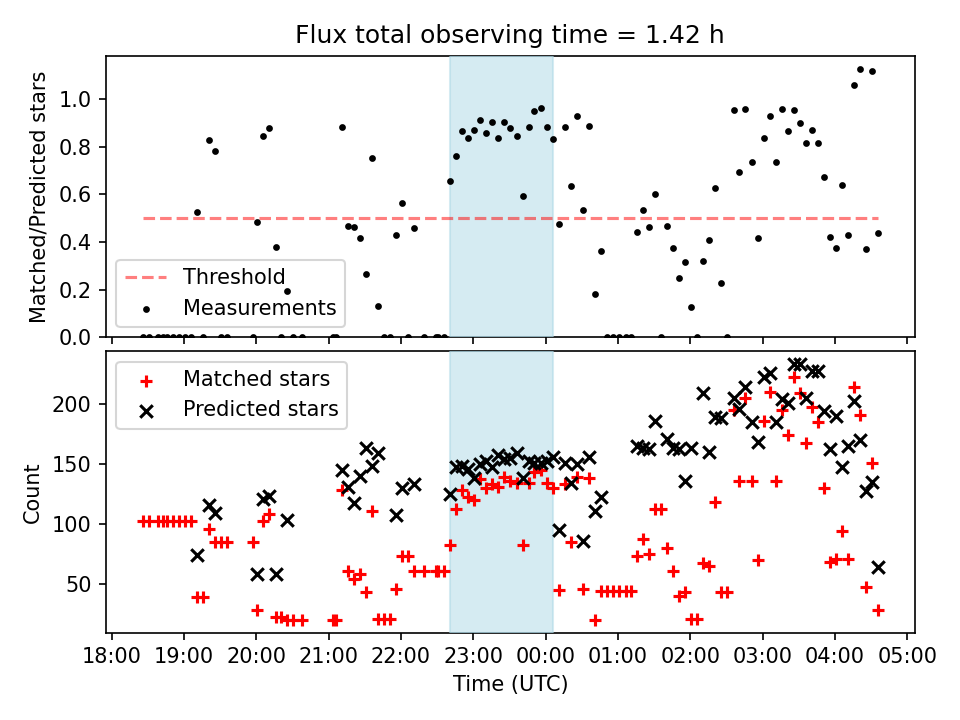 Flux total observing time = 1.42 h

Matched/Predicted stars

1.0
0.8
0.6
0.4
0.2
0.0

Threshold
Measurements

Matched stars
Predicted stars

Count

200
150
100
50

18:00 19:00 20:00 21:00 22:00 23:00 00:00 01:00 02:00 03:00 04:00 05:00

Time (UTC)